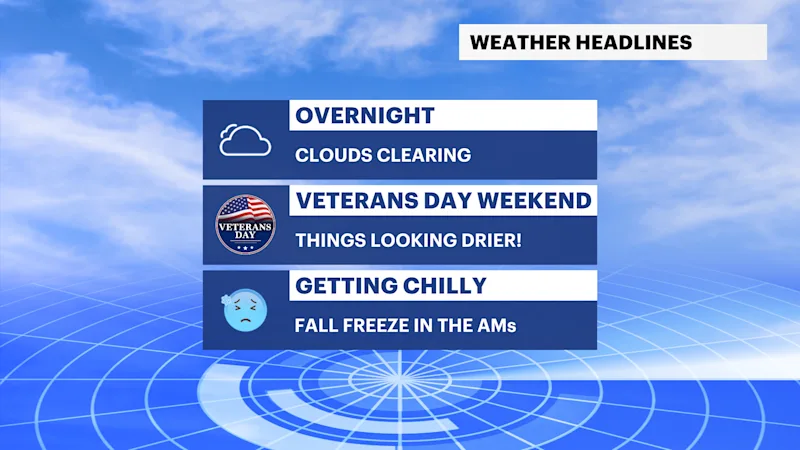 WEATHER HEADLINES

OVERNIGHT

CLOUDS CLEARING

VETERANS DAY

VETERANS DAY WEEKEND

THINGS LOOKING DRIER!

GETTING CHILLY

FALL FREEZE IN THE AMs